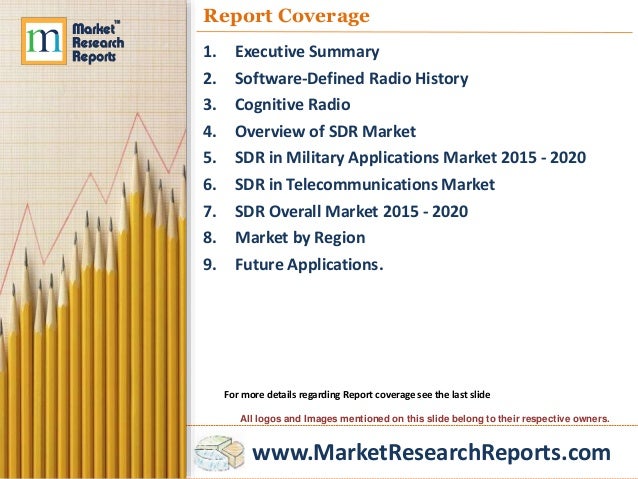 m Market™ Research Reports

Report Coverage

1. Executive Summary
2. Software-Defined Radio History
3. Cognitive Radio
4. Overview of SDR Market
5. SDR in Military Applications Market 2015 - 2020
6. SDR in Telecommunications Market
7. SDR Overall Market 2015 - 2020
8. Market by Region
9. Future Applications.

For more details regarding Report coverage see the last slide

All logos and Images mentioned on this slide belong to their respective owners.

www.MarketResearchReports.com